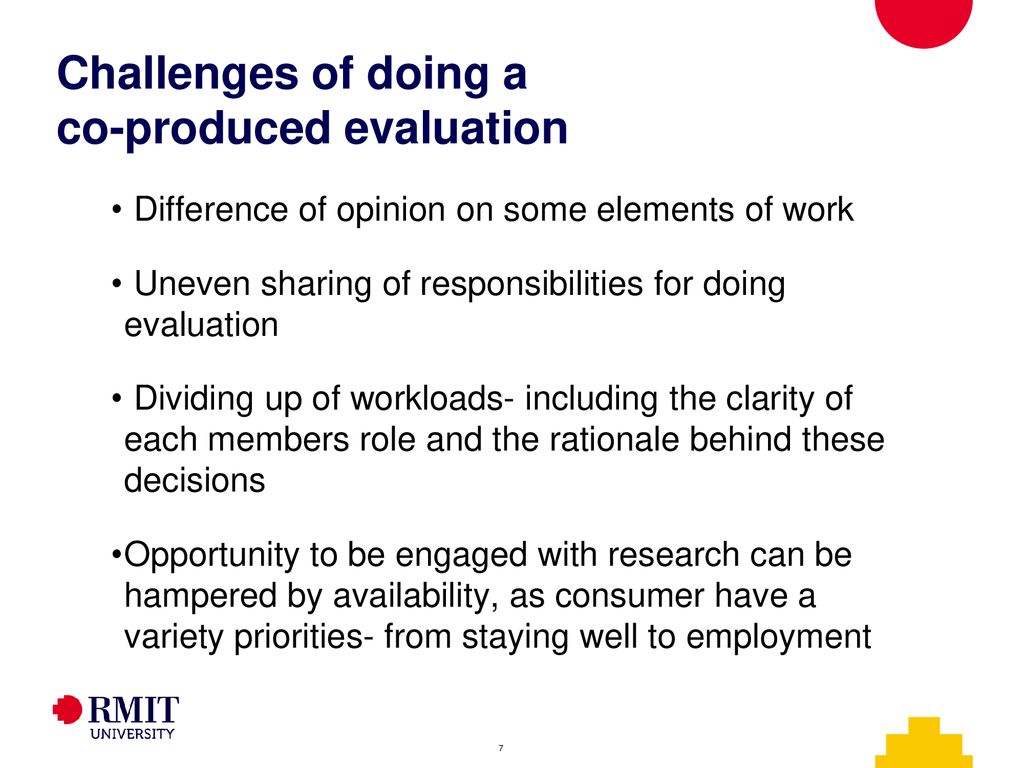 Challenges of doing a co-produced evaluation

• Difference of opinion on some elements of work

• Uneven sharing of responsibilities for doing evaluation

• Dividing up of workloads- including the clarity of each members role and the rationale behind these decisions

•Opportunity to be engaged with research can be hampered by availability, as consumer have a variety priorities- from staying well to employment

RMIT UNIVERSITY

7